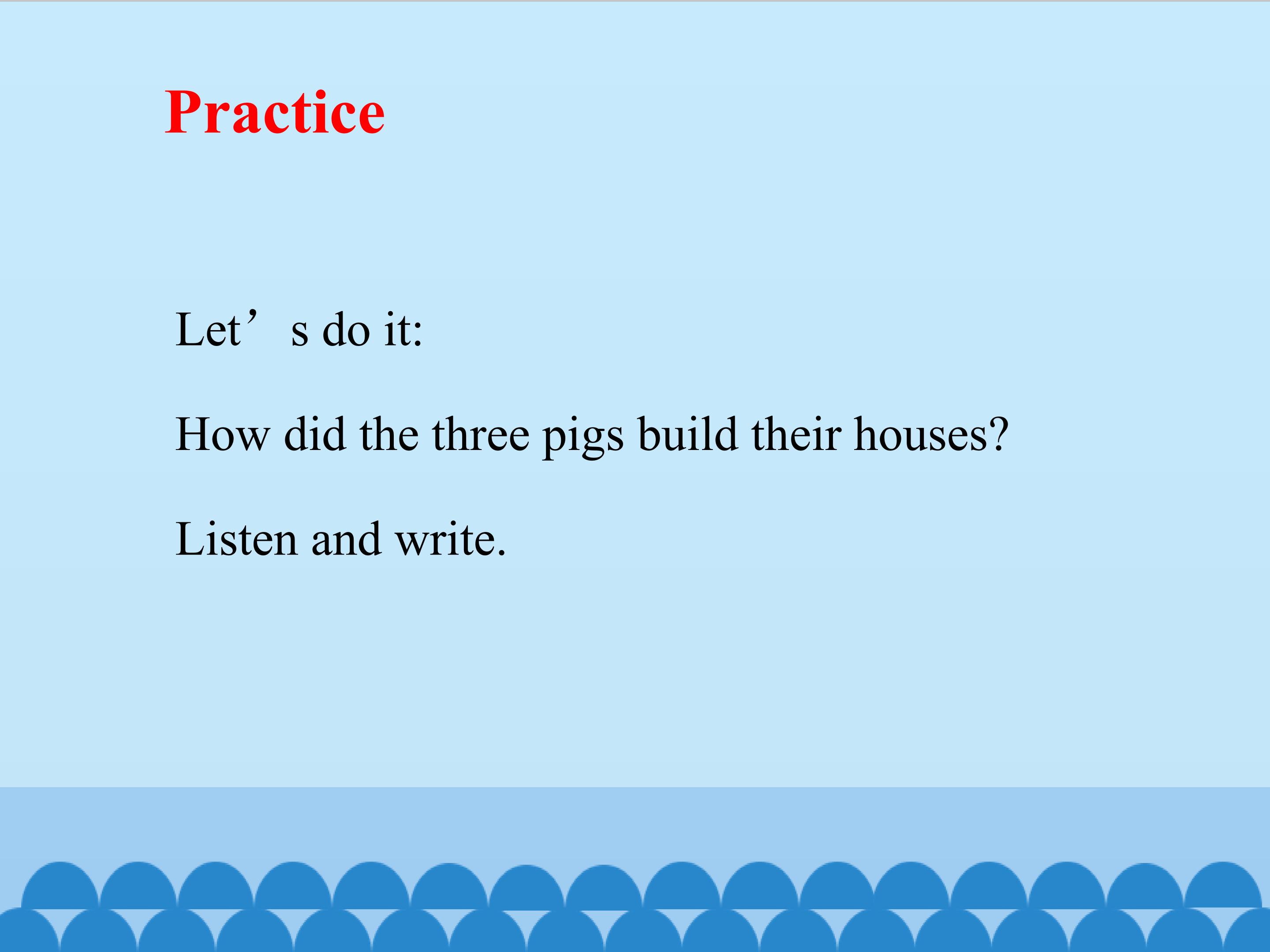 Practice

Let's do it:

How did the three pigs build their houses?

Listen and write.